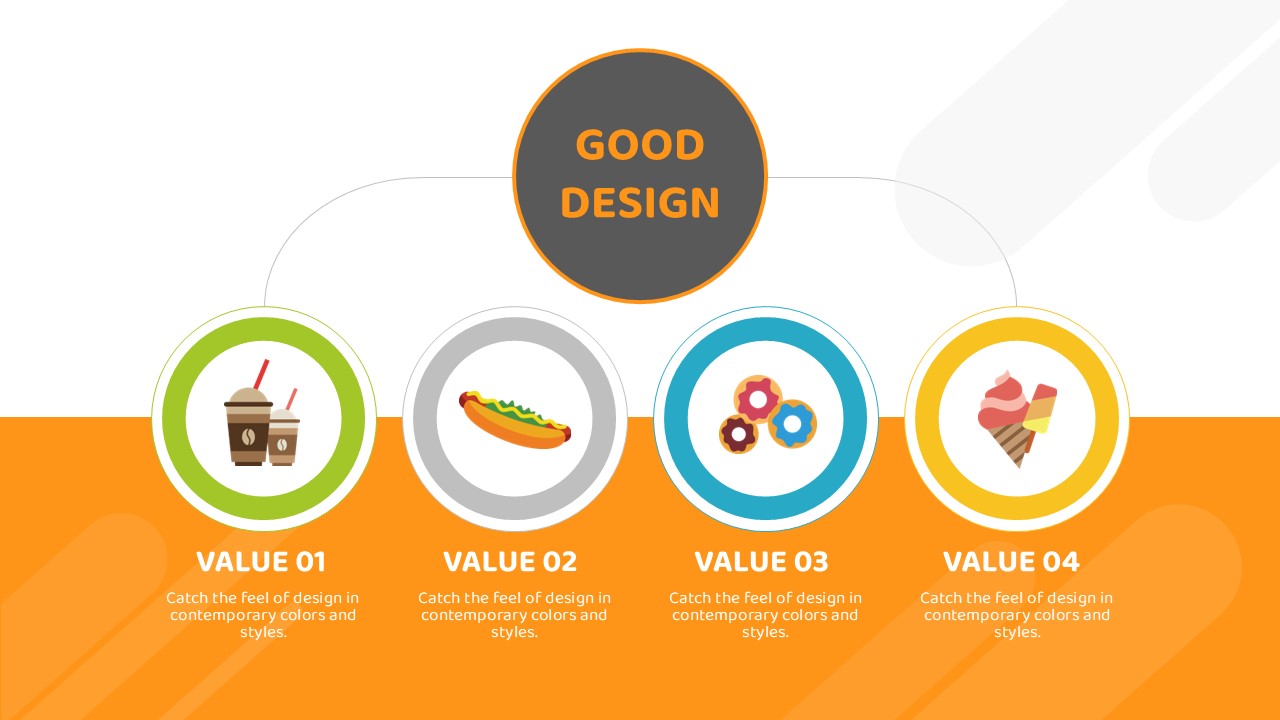 GOOD DESIGN

VALUE 01

Catch the feel of design in contemporary colors and styles.

VALUE 02

Catch the feel of design in contemporary colors and styles.

VALUE 03

Catch the feel of design in contemporary colors and styles.

VALUE 04

Catch the feel of design in contemporary colors and styles.